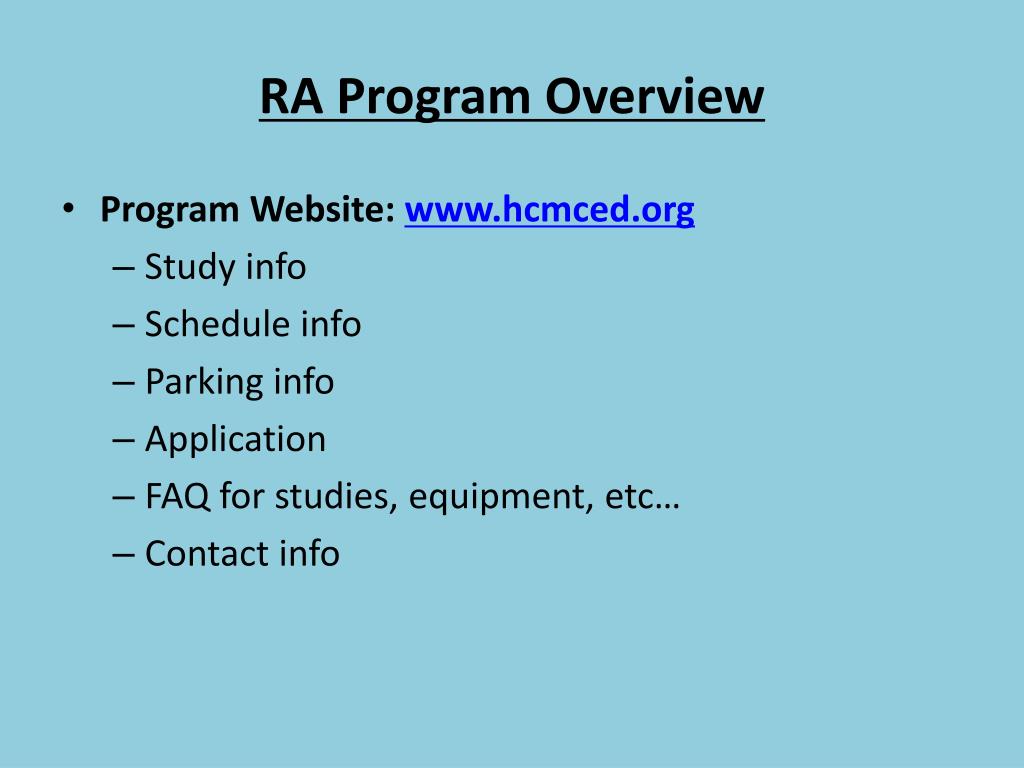 RA Program Overview

• Program Website: www.hcmced.org
– Study info
– Schedule info
– Parking info
– Application
– FAQ for studies, equipment, etc…
– Contact info